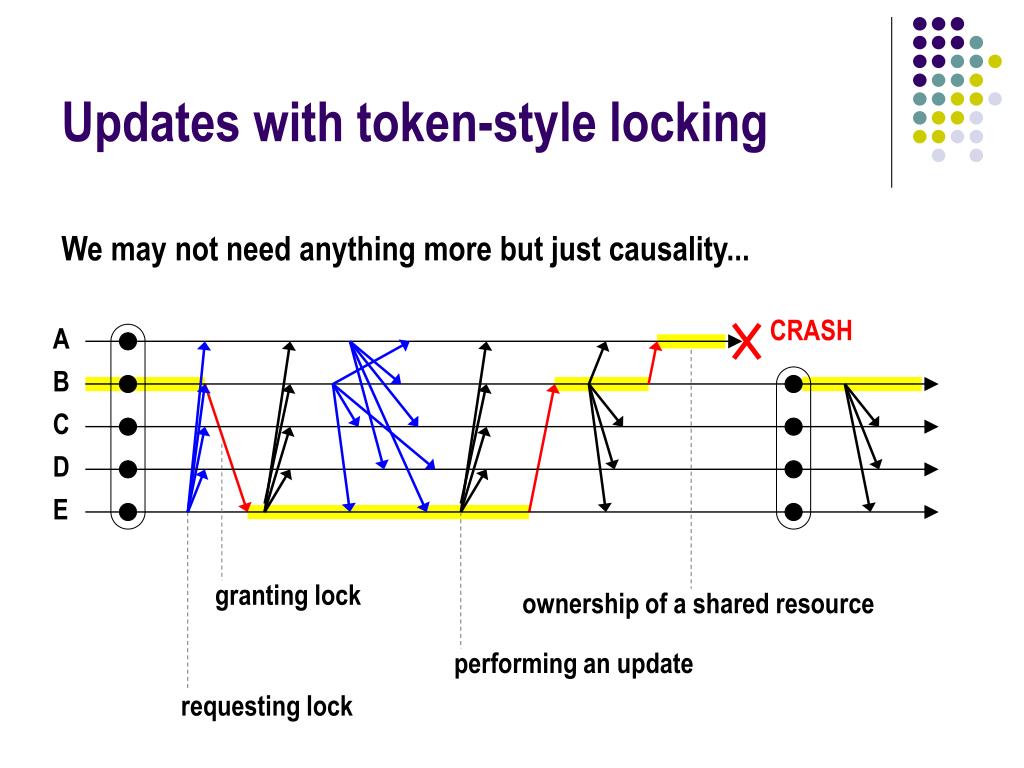 Updates with token-style locking

We may not need anything more but just causality...

A
B
C
D
E

CRASH

granting lock

ownership of a shared resource

performing an update

requesting lock